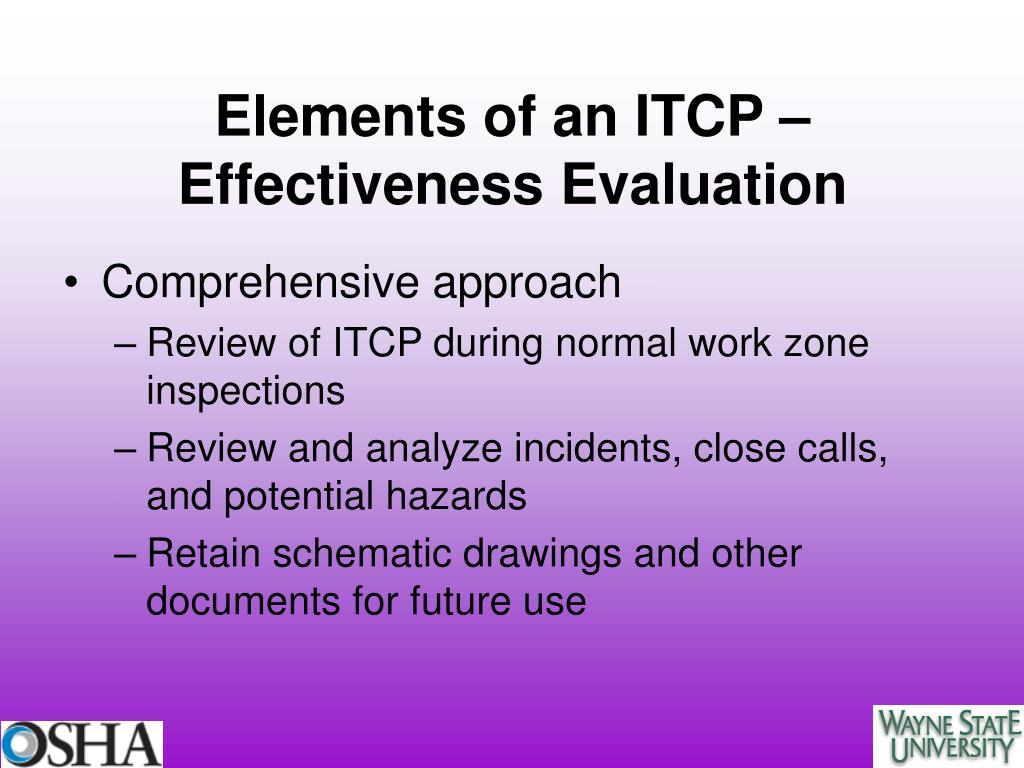 Elements of an ITCP – Effectiveness Evaluation

• Comprehensive approach
– Review of ITCP during normal work zone inspections
– Review and analyze incidents, close calls, and potential hazards
– Retain schematic drawings and other documents for future use

OSHA

WAYNE STATE UNIVERSITY